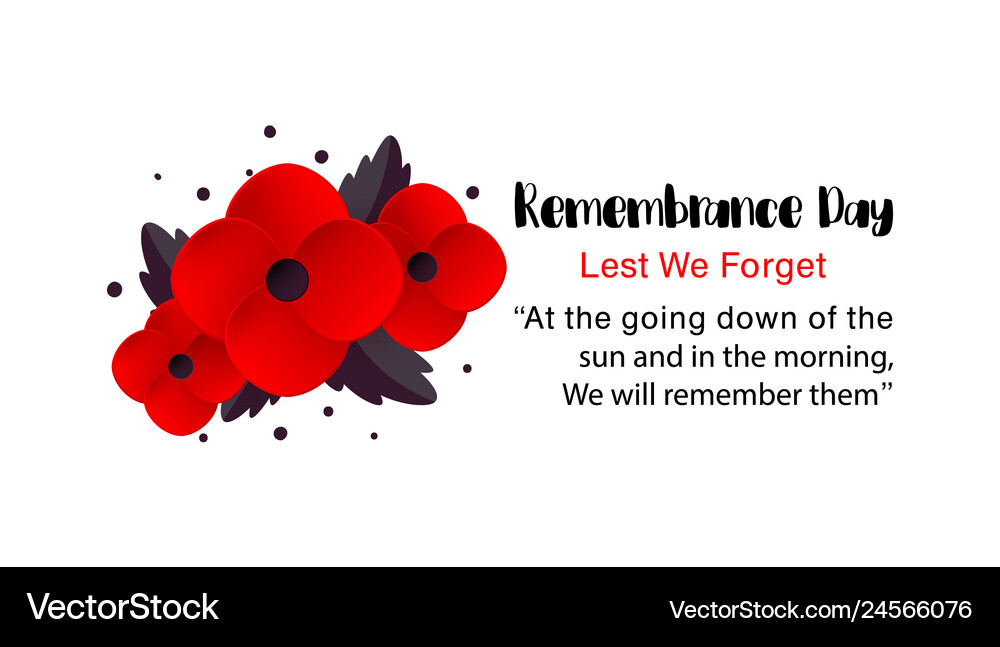 Remembrance Day

Lest We Forget

“At the going down of the sun and in the morning, We will remember them”

VectorStock

VectorStock.com/24566076